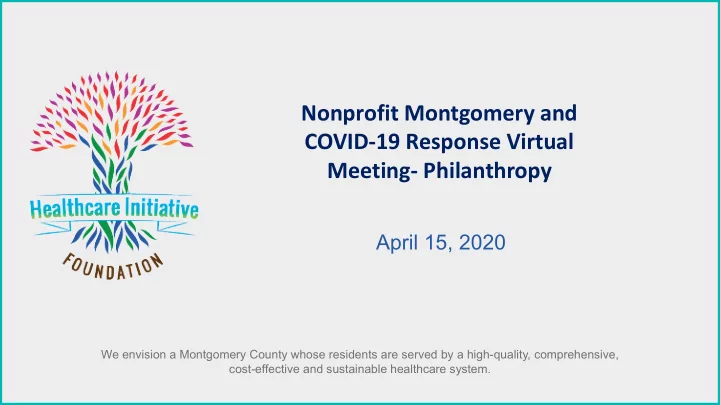 Healthcare Initiative
FOUNDATION

Nonprofit Montgomery and COVID-19 Response Virtual Meeting- Philanthropy

April 15, 2020

We envision a Montgomery County whose residents are served by a high-quality, comprehensive, cost-effective and sustainable healthcare system.